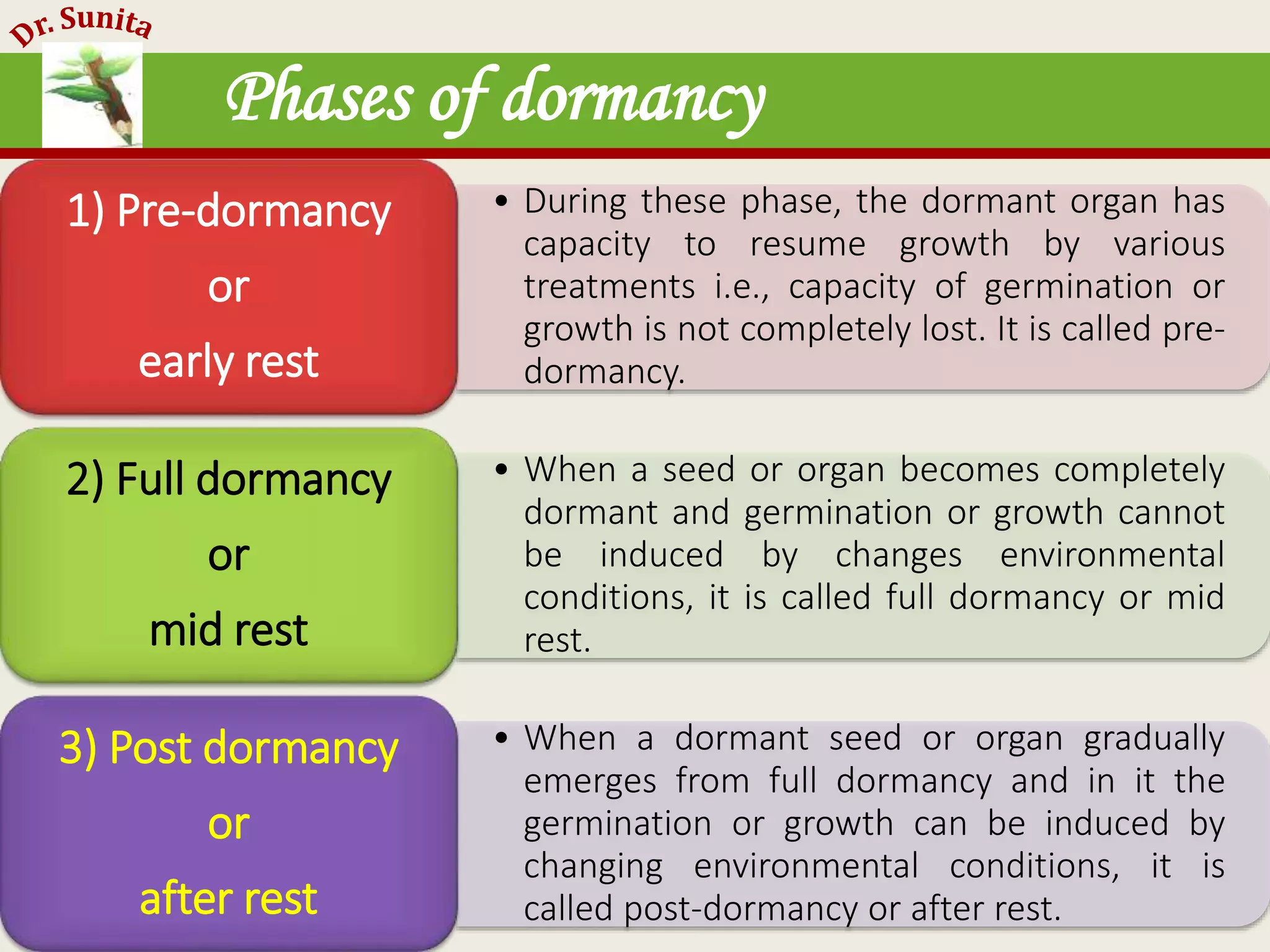 Dr. Sunita

Phases of dormancy

1) Pre-dormancy
or
early rest

• During these phase, the dormant organ has capacity to resume growth by various treatments i.e., capacity of germination or growth is not completely lost. It is called pre-dormancy.

2) Full dormancy
or
mid rest

• When a seed or organ becomes completely dormant and germination or growth cannot be induced by changes environmental conditions, it is called full dormancy or mid rest.

3) Post dormancy
or
after rest

• When a dormant seed or organ gradually emerges from full dormancy and in it the germination or growth can be induced by changing environmental conditions, it is called post-dormancy or after rest.